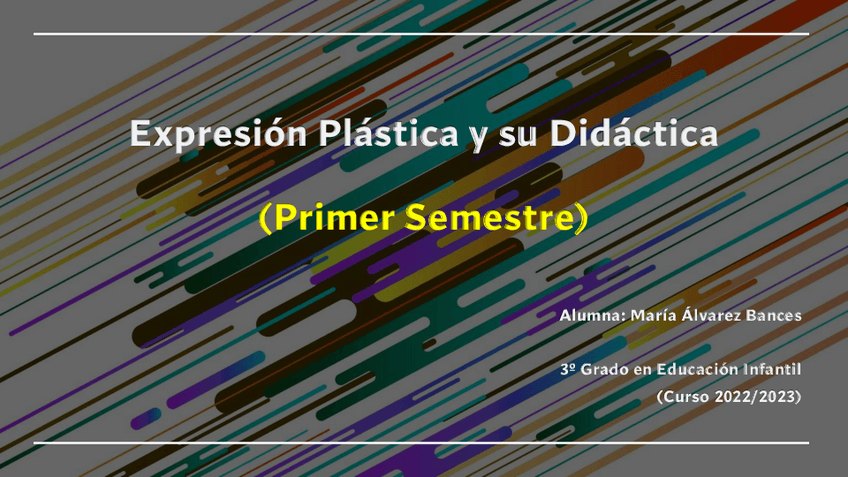 Expresión Plástica y su Didáctica

(Primer Semestre)

Alumna: María Álvarez Bances

3º Grado en Educación Infantil
(Curso 2022/2023)